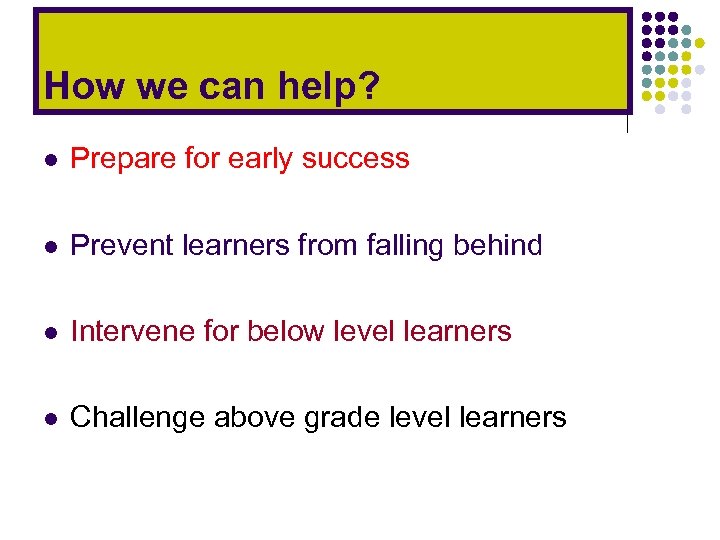 How we can help?

- Prepare for early success
- Prevent learners from falling behind
- Intervene for below level learners
- Challenge above grade level learners